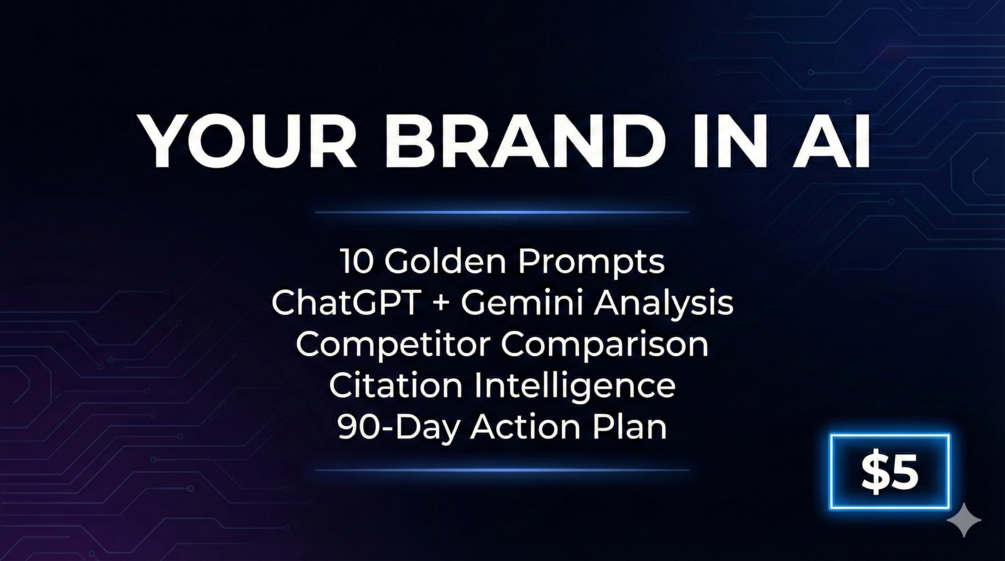 YOUR BRAND IN AI

10 Golden Prompts
ChatGPT + Gemini Analysis
Competitor Comparison
Citation Intelligence
90-Day Action Plan

$5